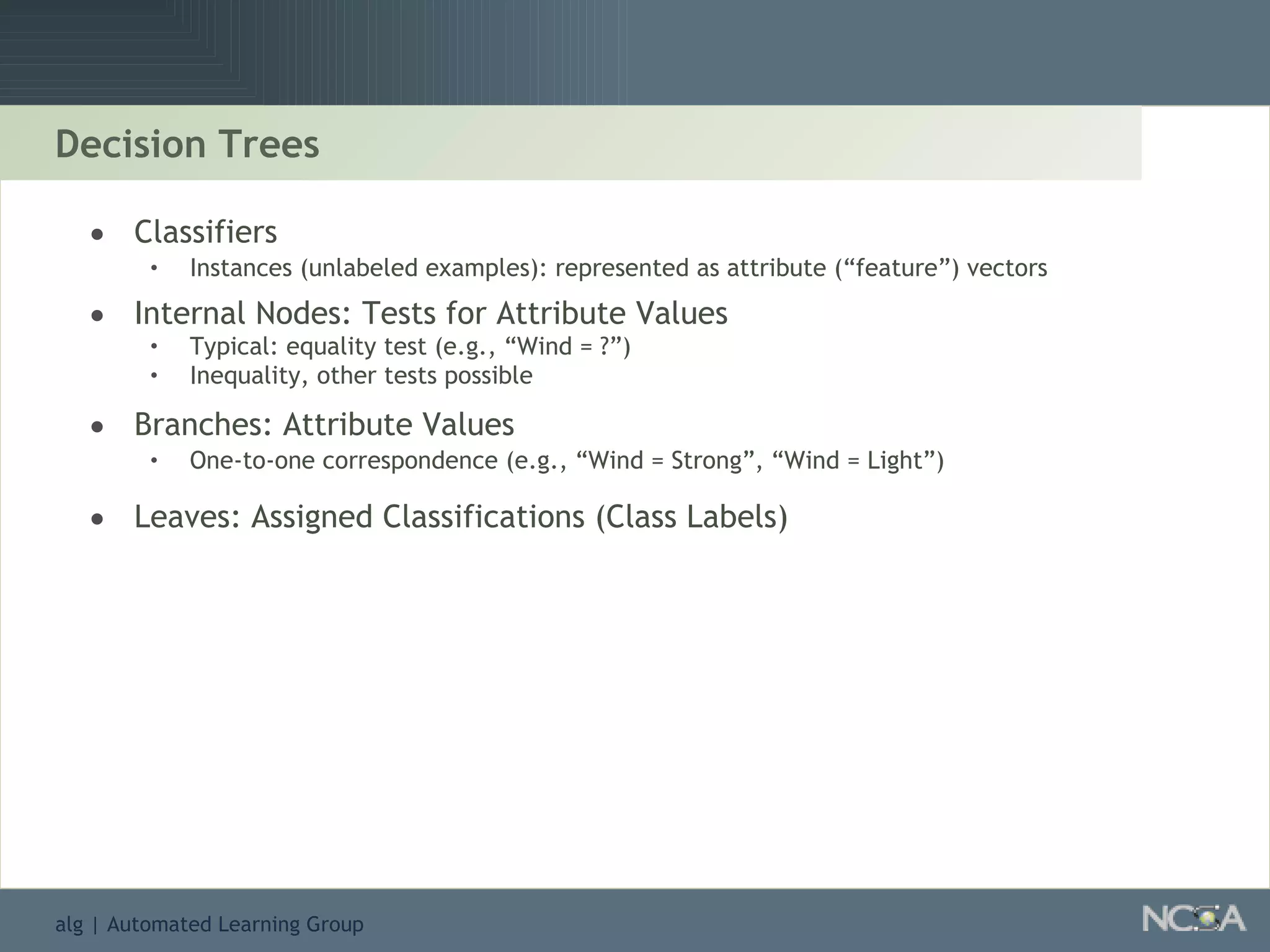 Decision Trees

• Classifiers
  • Instances (unlabeled examples): represented as attribute (“feature”) vectors
• Internal Nodes: Tests for Attribute Values
  • Typical: equality test (e.g., “Wind = ?”)
  • Inequality, other tests possible
• Branches: Attribute Values
  • One-to-one correspondence (e.g., “Wind = Strong”, “Wind = Light”)
• Leaves: Assigned Classifications (Class Labels)

alg | Automated Learning Group

NCSA